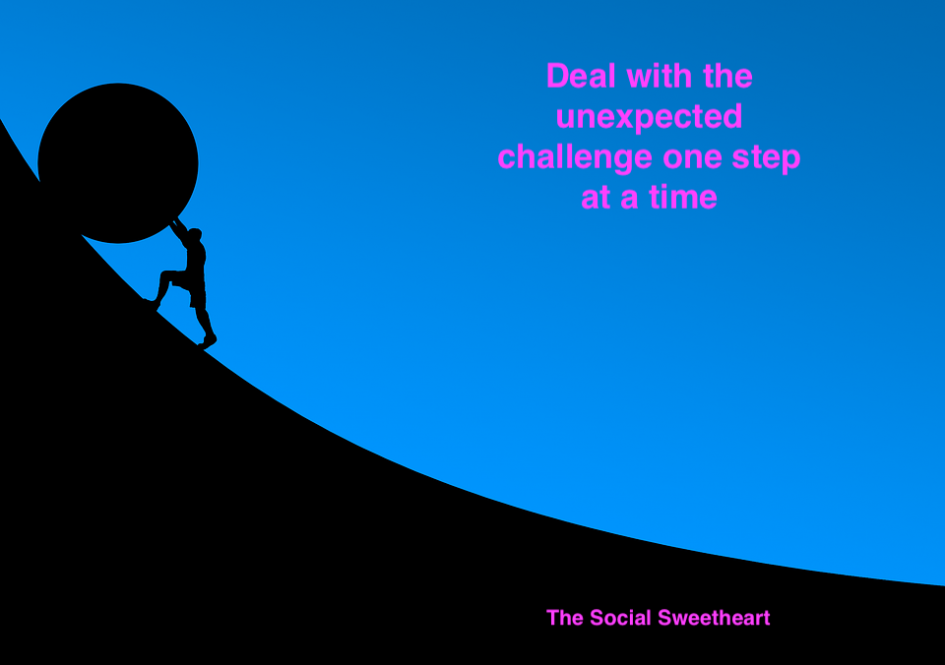 Deal with the unexpected challenge one step at a time

The Social Sweetheart